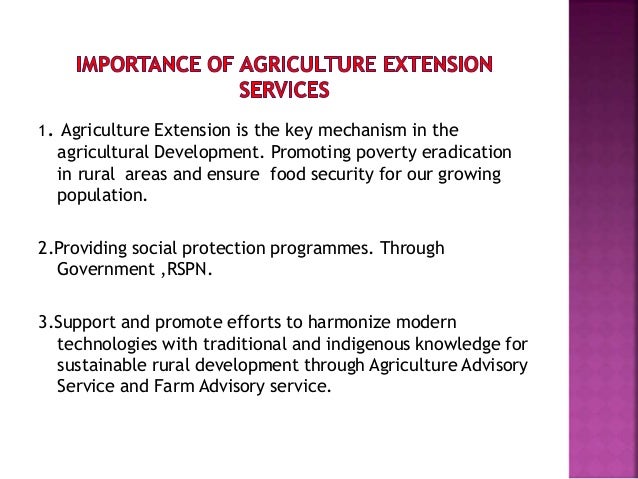 IMPORTANCE OF AGRICULTURE EXTENSION SERVICES

1. Agriculture Extension is the key mechanism in the agricultural Development. Promoting poverty eradication in rural areas and ensure food security for our growing population.

2.Providing social protection programmes. Through Government ,RSPN.

3.Support and promote efforts to harmonize modern technologies with traditional and indigenous knowledge for sustainable rural development through Agriculture Advisory Service and Farm Advisory service.